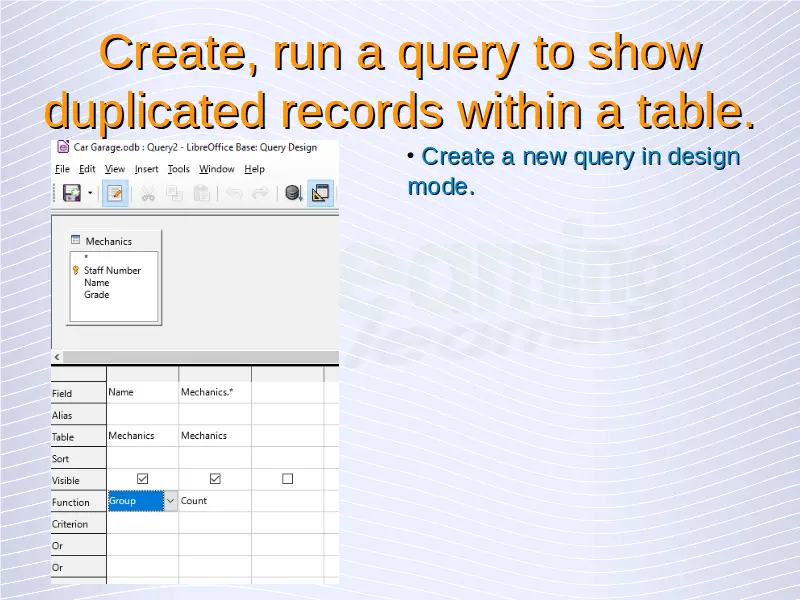 Create, run a query to show duplicated records within a table.

Car Garage.odb : Query2 - LibreOffice Base: Query Design

File Edit View Insert Tools Window Help

Mechanics
*
Staff Number
Name
Grade

| Field | Name | Mechanics.* | |
|---|---|---|---|
| Alias | | | |
| Table | Mechanics | Mechanics | |
| Sort | | | |
| Visible | ☑ | ☑ | ☐ |
| Function | Group | Count | |
| Criterion | | | |
| Or | | | |
| Or | | | |

• Create a new query in design mode.